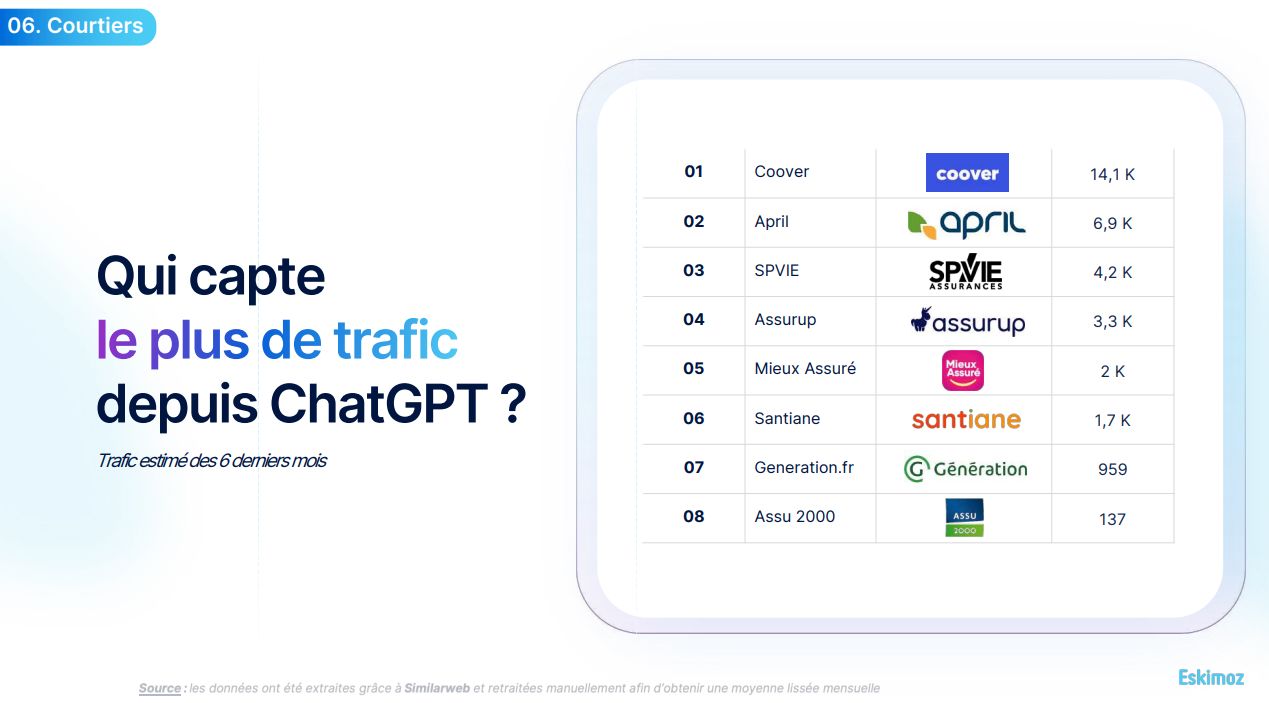 06. Courtiers

Qui capte le plus de trafic depuis ChatGPT ?

Trafic estimé des 6 derniers mois

| 01 | Coover | coover | 14,1 K |
|---|---|---|---|
| 02 | April | april | 6,9 K |
| 03 | SPVIE | SPVIE ASSURANCES | 4,2 K |
| 04 | Assurup | assurup | 3,3 K |
| 05 | Mieux Assuré | Mieux Assuré | 2 K |
| 06 | Santiane | santiane | 1,7 K |
| 07 | Generation.fr | Génération | 959 |
| 08 | Assu 2000 | ASSU 2000 | 137 |

Source : les données ont été extraites grâce à Similarweb et retraitées manuellement afin d'obtenir une moyenne lissée mensuelle

Eskimoz